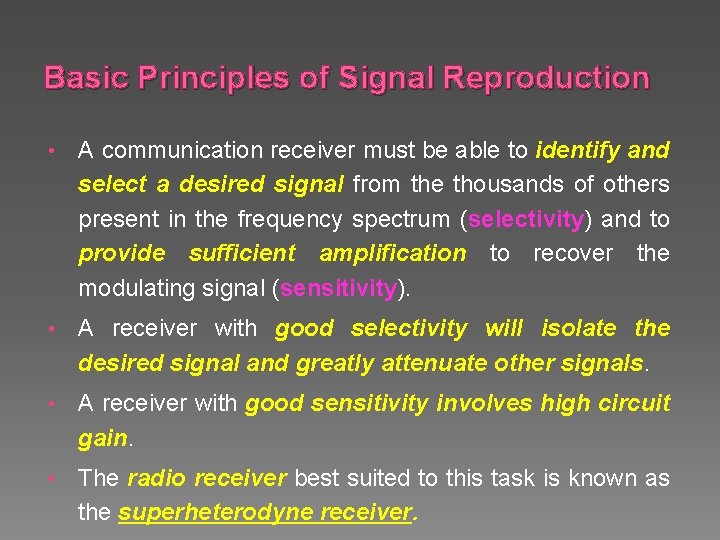 Basic Principles of Signal Reproduction

• A communication receiver must be able to identify and select a desired signal from the thousands of others present in the frequency spectrum (selectivity) and to provide sufficient amplification to recover the modulating signal (sensitivity).

• A receiver with good selectivity will isolate the desired signal and greatly attenuate other signals.

• A receiver with good sensitivity involves high circuit gain.

• The radio receiver best suited to this task is known as the superheterodyne receiver.